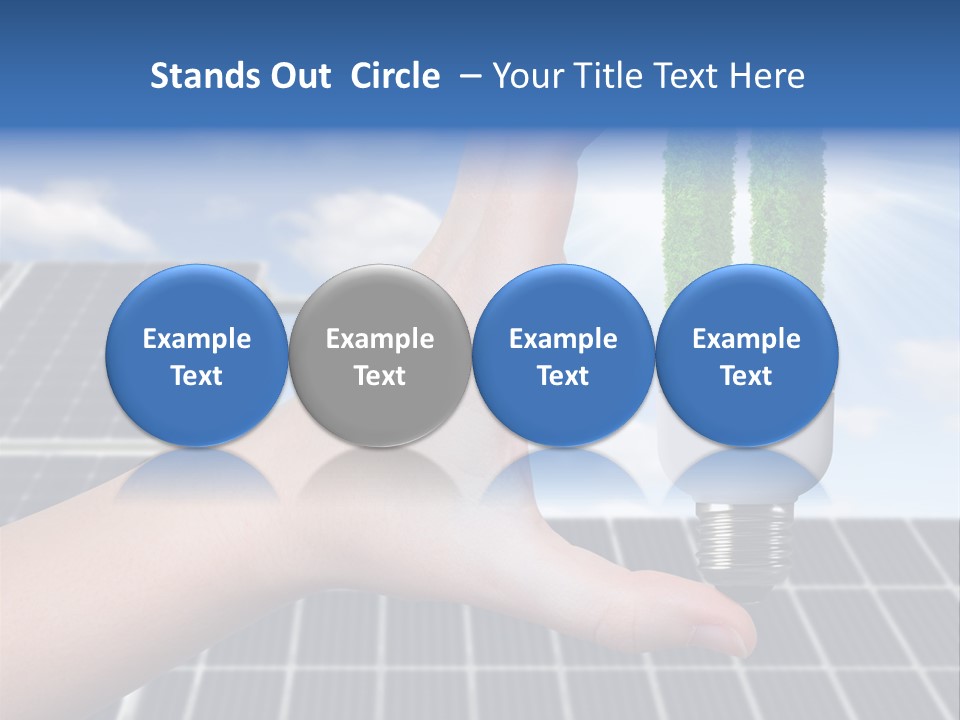 Stands Out Circle – Your Title Text Here

Example Text

Example Text

Example Text

Example Text